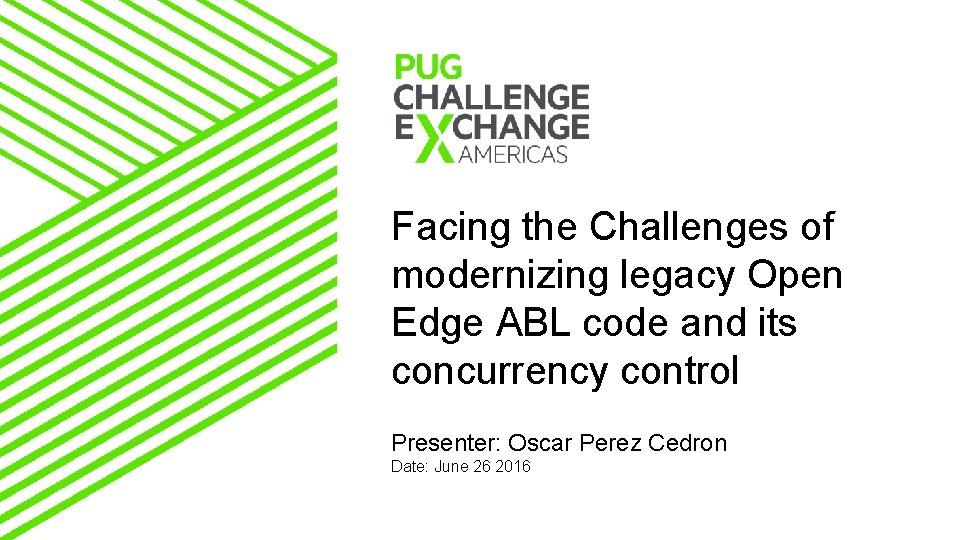 PUG
CHALLENGE
EXCHANGE
AMERICAS

Facing the Challenges of modernizing legacy Open Edge ABL code and its concurrency control

Presenter: Oscar Perez Cedron
Date: June 26 2016